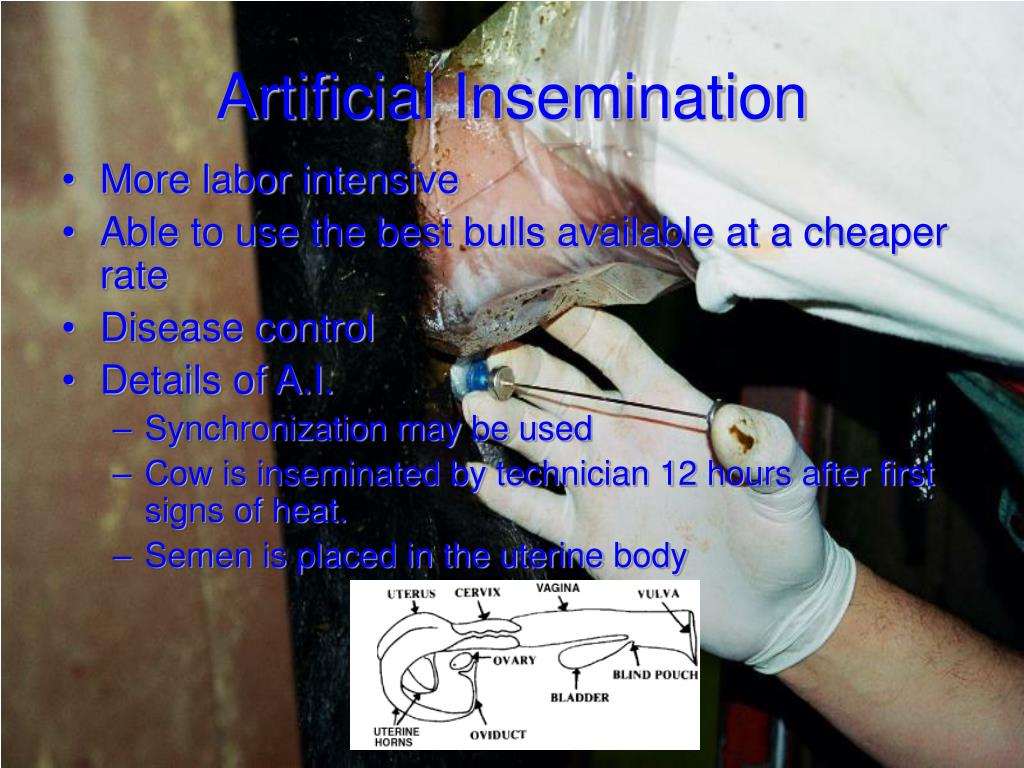 Artificial Insemination

• More labor intensive
• Able to use the best bulls available at a cheaper rate
• Disease control
• Details of A.I.
– Synchronization may be used
– Cow is inseminated by technician 12 hours after first signs of heat.
– Semen is placed in the uterine body

UTERUS
CERVIX
VAGINA
VULVA
OVARY
BLIND POUCH
BLADDER
UTERINE HORNS
OVIDUCT